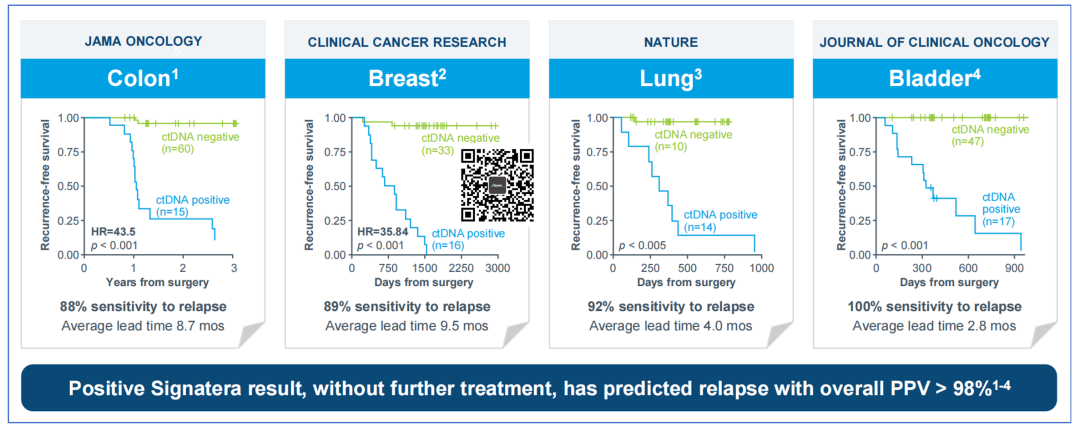 JAMA ONCOLOGY

Colon$^1$

Recurrence-free survival

1.00
0.75
0.50
0.25
0.00

ctDNA negative (n=60)

ctDNA positive (n=15)

HR=43.5
$p$ < 0.001

0 1 2 3
Years from surgery

88% sensitivity to relapse
Average lead time 8.7 mos

CLINICAL CANCER RESEARCH

Breast$^2$

Recurrence-free survival

1.00
0.75
0.50
0.25
0.00

ctDNA negative (n=33)

ctDNA positive (n=16)

HR=35.84
$p$ < 0.001

0 750 1500 2250 3000
Days from surgery

89% sensitivity to relapse
Average lead time 9.5 mos

NATURE

Lung$^3$

Recurrence-free survival

1.00
0.75
0.50
0.25
0.00

ctDNA negative (n=10)

ctDNA positive (n=14)

$p$ < 0.005

0 250 500 750 1000
Days from surgery

92% sensitivity to relapse
Average lead time 4.0 mos

JOURNAL OF CLINICAL ONCOLOGY

Bladder$^4$

Recurrence-free survival

1.00
0.75
0.50
0.25
0.00

ctDNA negative (n=47)

ctDNA positive (n=17)

$p$ < 0.001

0 300 600 900
Days from surgery

100% sensitivity to relapse
Average lead time 2.8 mos

Positive Signatera result, without further treatment, has predicted relapse with overall PPV > 98%$^{1-4}$